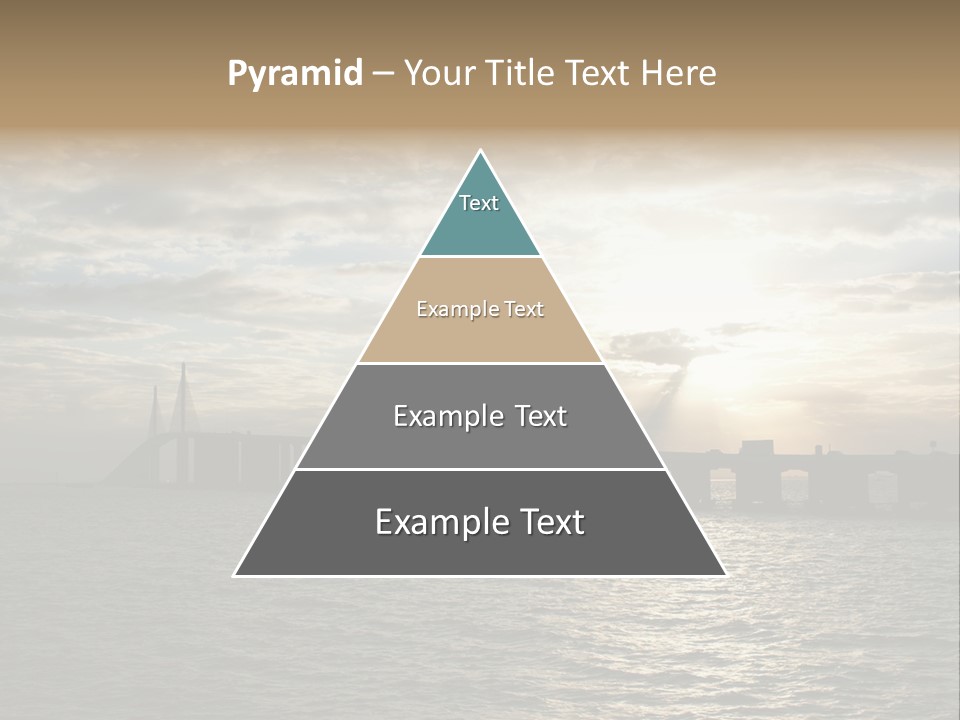 Pyramid – Your Title Text Here

Text

Example Text

Example Text

Example Text